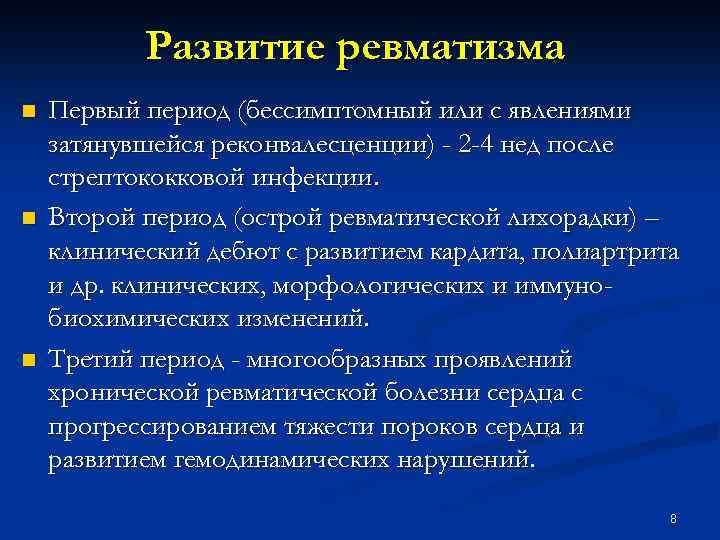 Развитие ревматизма

Первый период (бессимптомный или с явлениями затянувшейся реконвалесценции) - 2-4 нед после стрептококковой инфекции.

Второй период (острой ревматической лихорадки) – клинический дебют с развитием кардита, полиартрита и др. клинических, морфологических и иммунобиохимических изменений.

Третий период - многообразных проявлений хронической ревматической болезни сердца с прогрессированием тяжести пороков сердца и развитием гемодинамических нарушений.

8